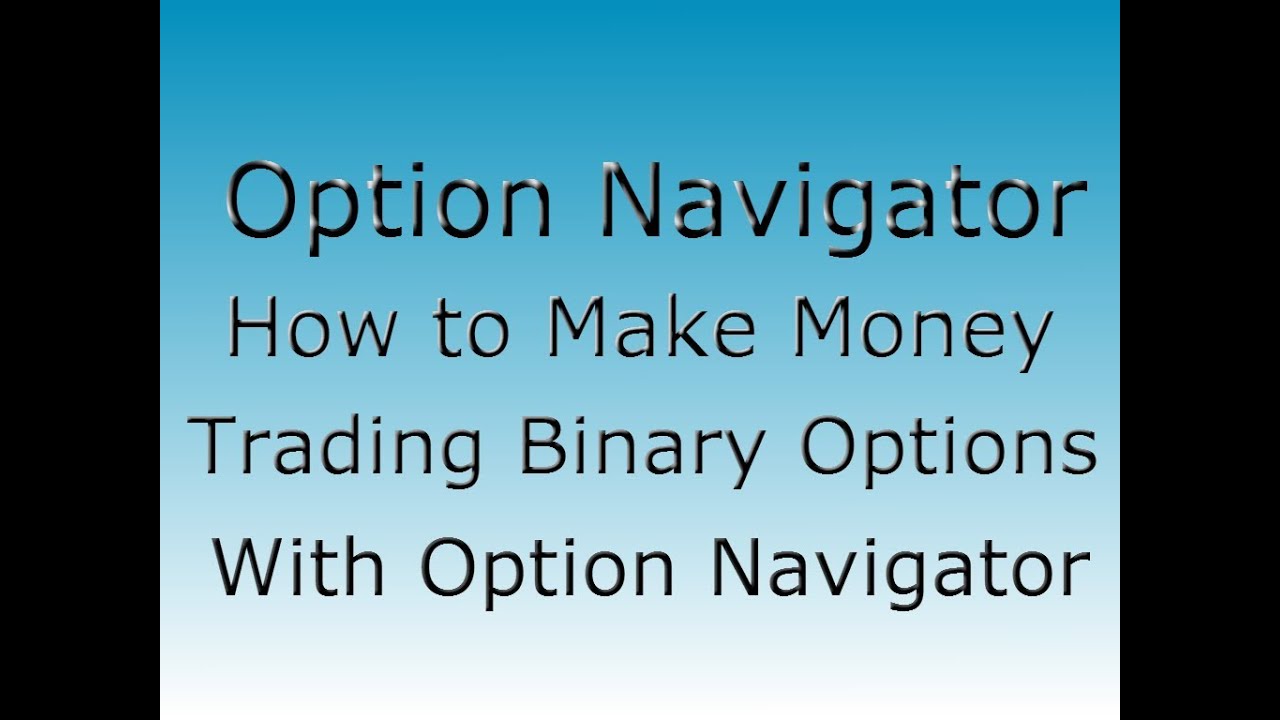 Option Navigator

How to Make Money Trading Binary Options With Option Navigator